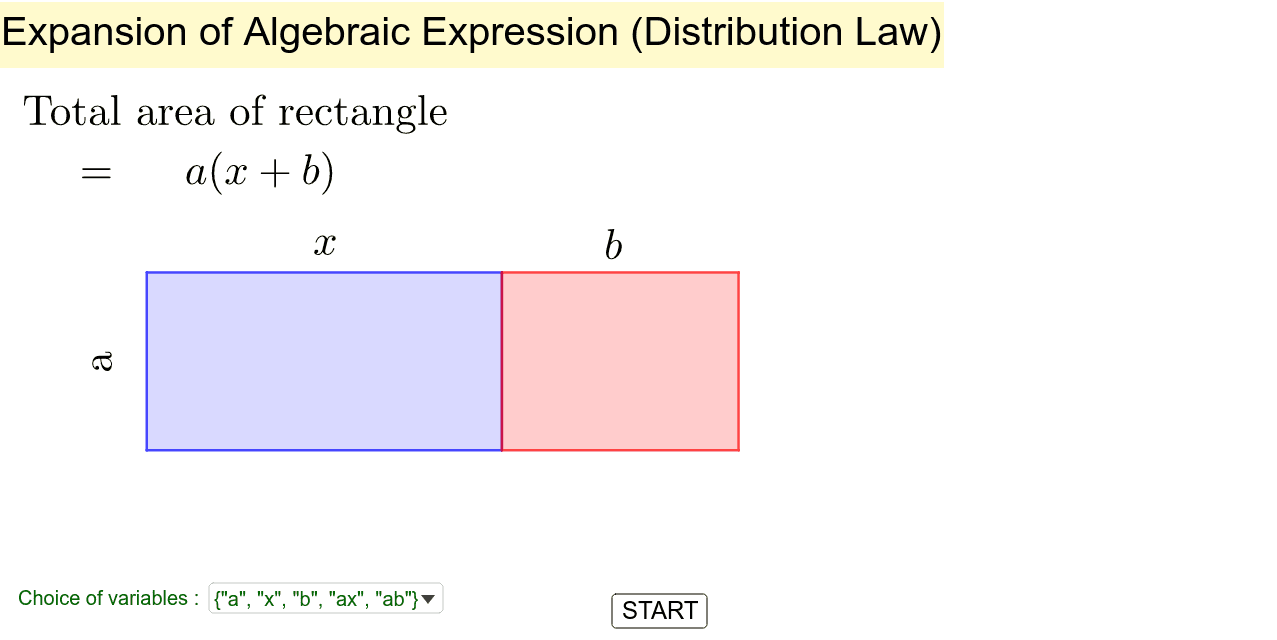 Expansion of Algebraic Expression (Distribution Law)

Total area of rectangle

$= \quad a(x+b)$

$x$

$b$

a

Choice of variables : {"a", "x", "b", "ax", "ab"}

START